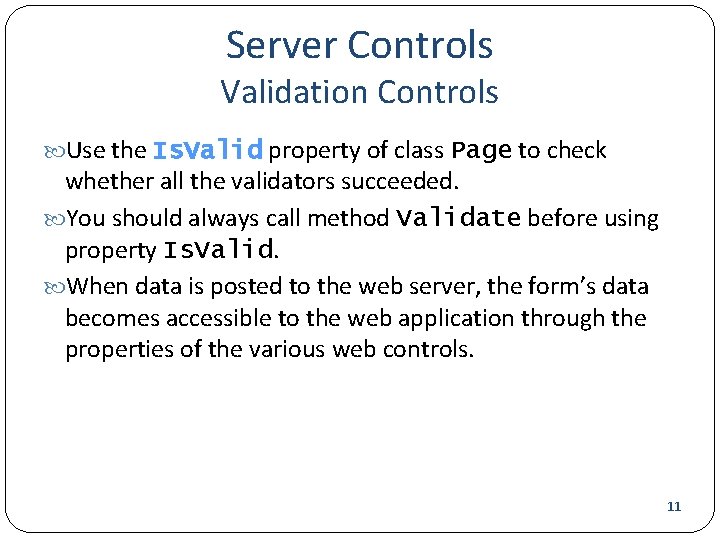 Server Controls
Validation Controls

Use the IsValid property of class Page to check whether all the validators succeeded.

You should always call method Validate before using property IsValid.

When data is posted to the web server, the form’s data becomes accessible to the web application through the properties of the various web controls.

11